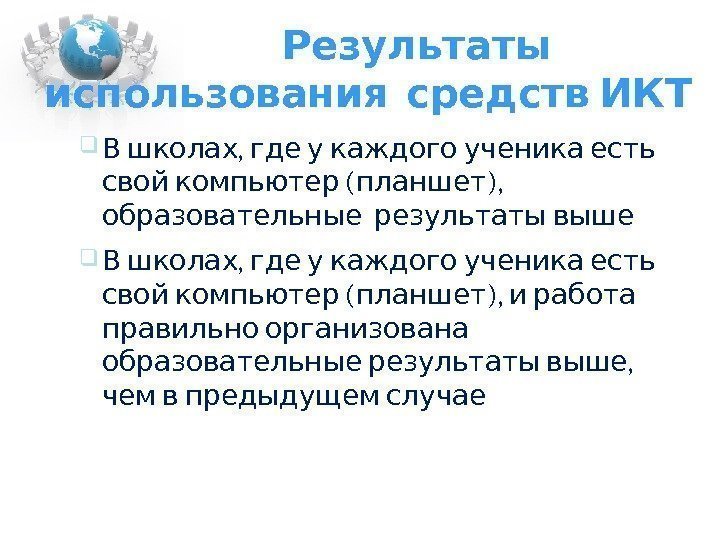 Результаты использования средств ИКТ

В школах, где у каждого ученика есть свой компьютер (планшет), образовательные результаты выше

В школах, где у каждого ученика есть свой компьютер (планшет), и работа правильно организована образовательные результаты выше, чем в предыдущем случае